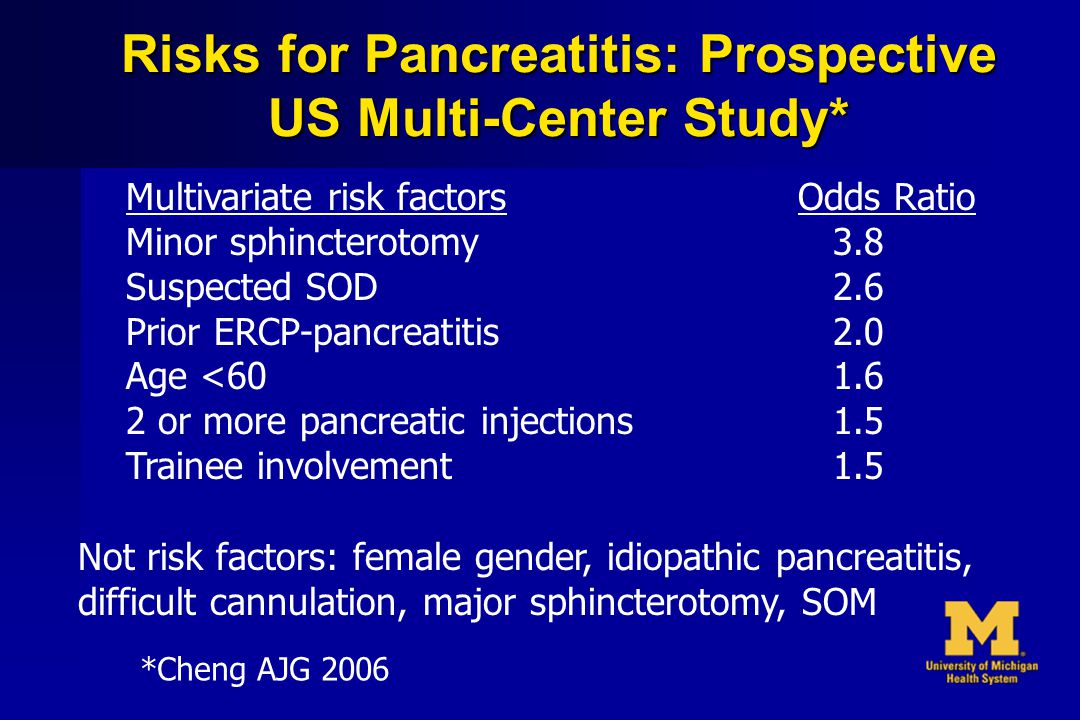 Risks for Pancreatitis: Prospective US Multi-Center Study*

| Multivariate risk factors | Odds Ratio |
|---|---|
| Minor sphincterotomy | 3.8 |
| Suspected SOD | 2.6 |
| Prior ERCP-pancreatitis | 2.0 |
| Age <60 | 1.6 |
| 2 or more pancreatic injections | 1.5 |
| Trainee involvement | 1.5 |

Not risk factors: female gender, idiopathic pancreatitis, difficult cannulation, major sphincterotomy, SOM

*Cheng AJG 2006

M
University of Michigan Health System